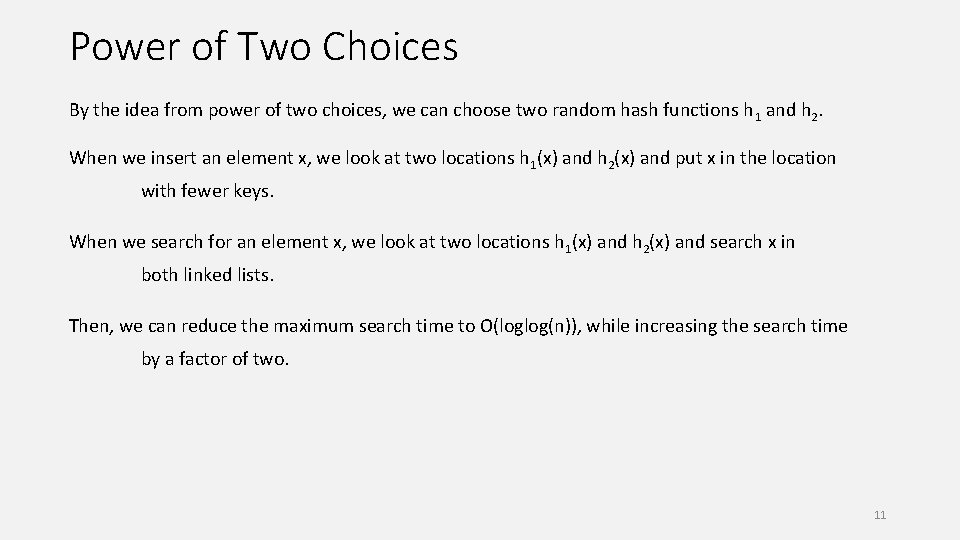 Power of Two Choices

By the idea from power of two choices, we can choose two random hash functions $h_1$ and $h_2$.

When we insert an element x, we look at two locations $h_1(x)$ and $h_2(x)$ and put x in the location with fewer keys.

When we search for an element x, we look at two locations $h_1(x)$ and $h_2(x)$ and search x in both linked lists.

Then, we can reduce the maximum search time to O(loglog(n)), while increasing the search time by a factor of two.

11